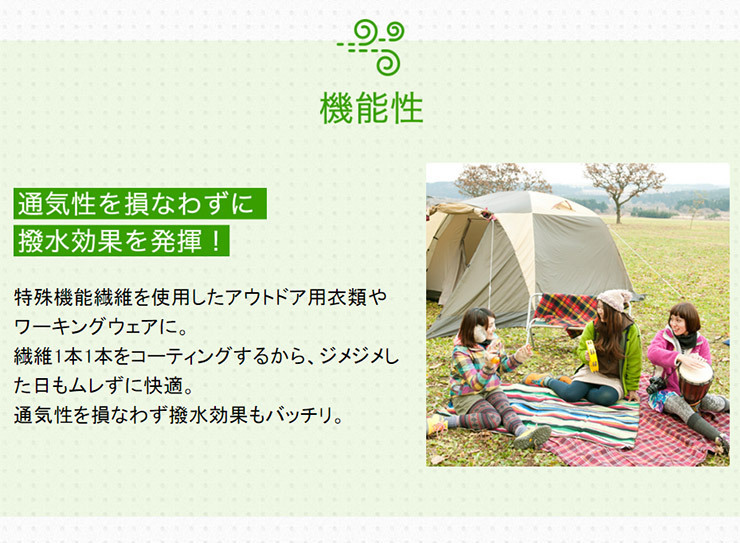 機能性

通気性を損なわずに
撥水効果を発揮！

特殊機能繊維を使用したアウトドア用衣類やワーキングウェアに。
繊維1本1本をコーティングするから、ジメジメした日もムレずに快適。
通気性を損なわず撥水効果もバッチリ。